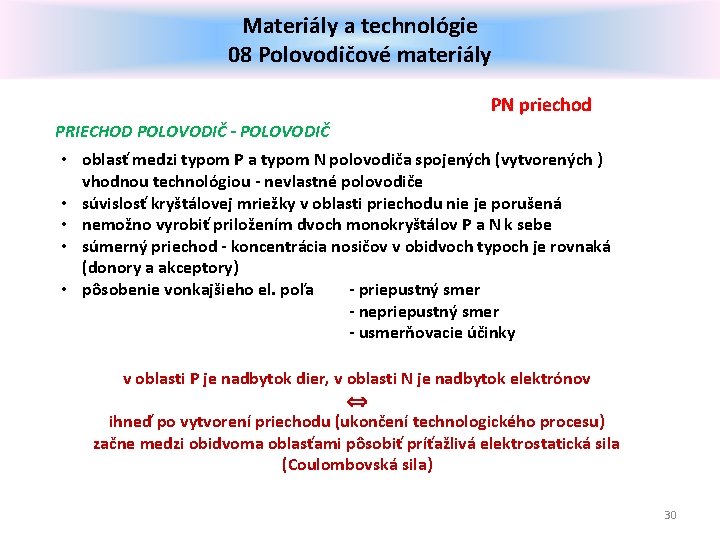 Materiály a technológie
08 Polovodičové materiály

PN priechod

PRIECHOD POLOVODIČ - POLOVODIČ

• oblasť medzi typom P a typom N polovodiča spojených (vytvorených ) vhodnou technológiou - nevlastné polovodiče
• súvislosť kryštálovej mriežky v oblasti priechodu nie je porušená
• nemožno vyrobiť priložením dvoch monokryštálov P a N k sebe
• súmerný priechod - koncentrácia nosičov v obidvoch typoch je rovnaká (donory a akceptory)
• pôsobenie vonkajšieho el. poľa - priepustný smer
- nepriepustný smer
- usmerňovacie účinky

v oblasti P je nadbytok dier, v oblasti N je nadbytok elektrónov
$\Leftrightarrow$
ihneď po vytvorení priechodu (ukončení technologického procesu)
začne medzi obidvoma oblasťami pôsobiť príťažlivá elektrostatická sila
(Coulombovská sila)

30